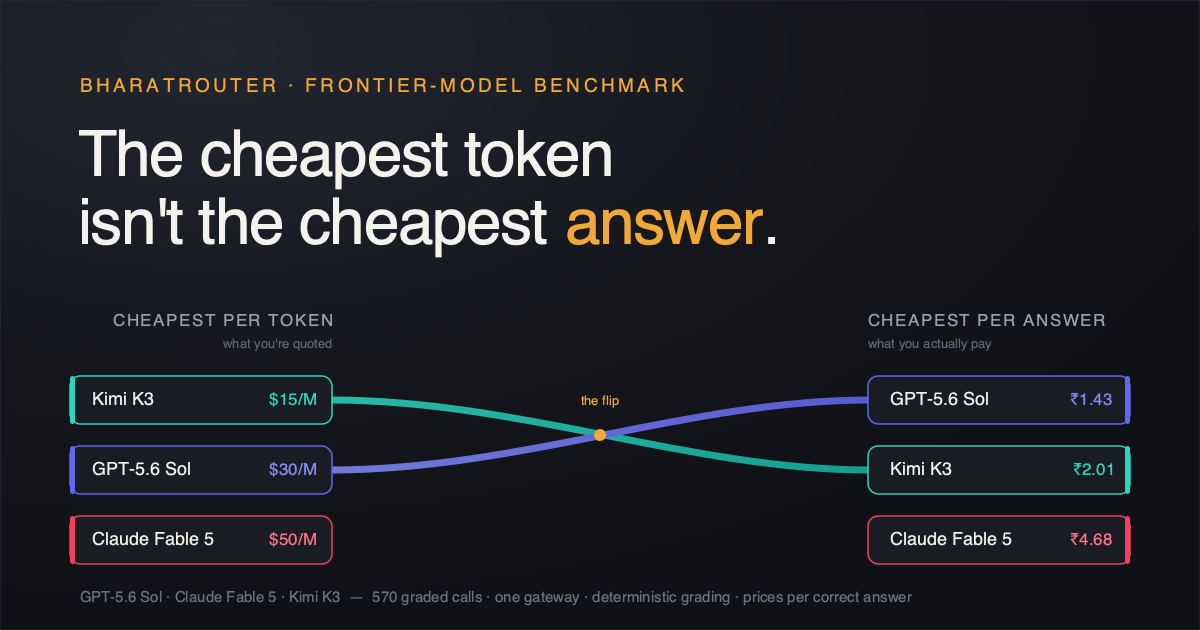 BHARATROUTER · FRONTIER-MODEL BENCHMARK

The cheapest token isn't the cheapest answer.

CHEAPEST PER TOKEN
what you're quoted

Kimi K3 $15/M

GPT-5.6 Sol $30/M

Claude Fable 5 $50/M

the flip

CHEAPEST PER ANSWER
what you actually pay

GPT-5.6 Sol ₹1.43

Kimi K3 ₹2.01

Claude Fable 5 ₹4.68

GPT-5.6 Sol · Claude Fable 5 · Kimi K3 — 570 graded calls · one gateway · deterministic grading · prices per correct answer